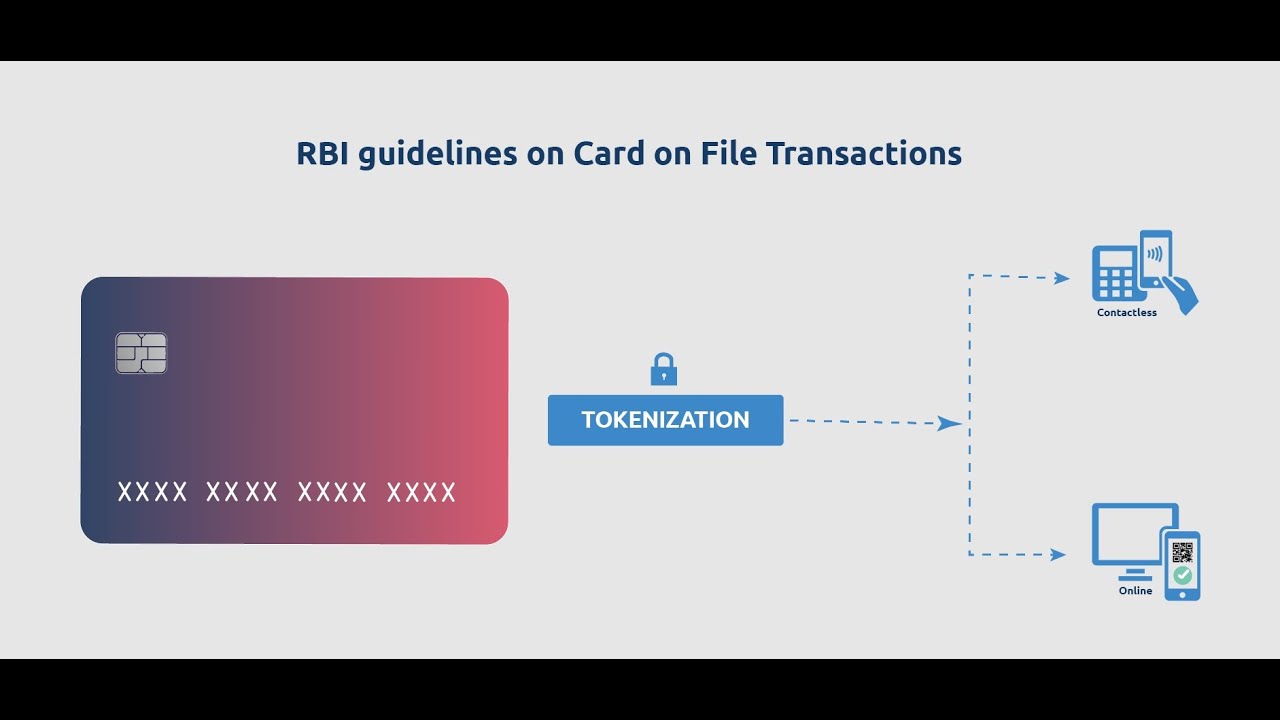 RBI guidelines on Card on File Transactions

XXXX XXXX XXXX XXXX

TOKENIZATION

Contactless

Online